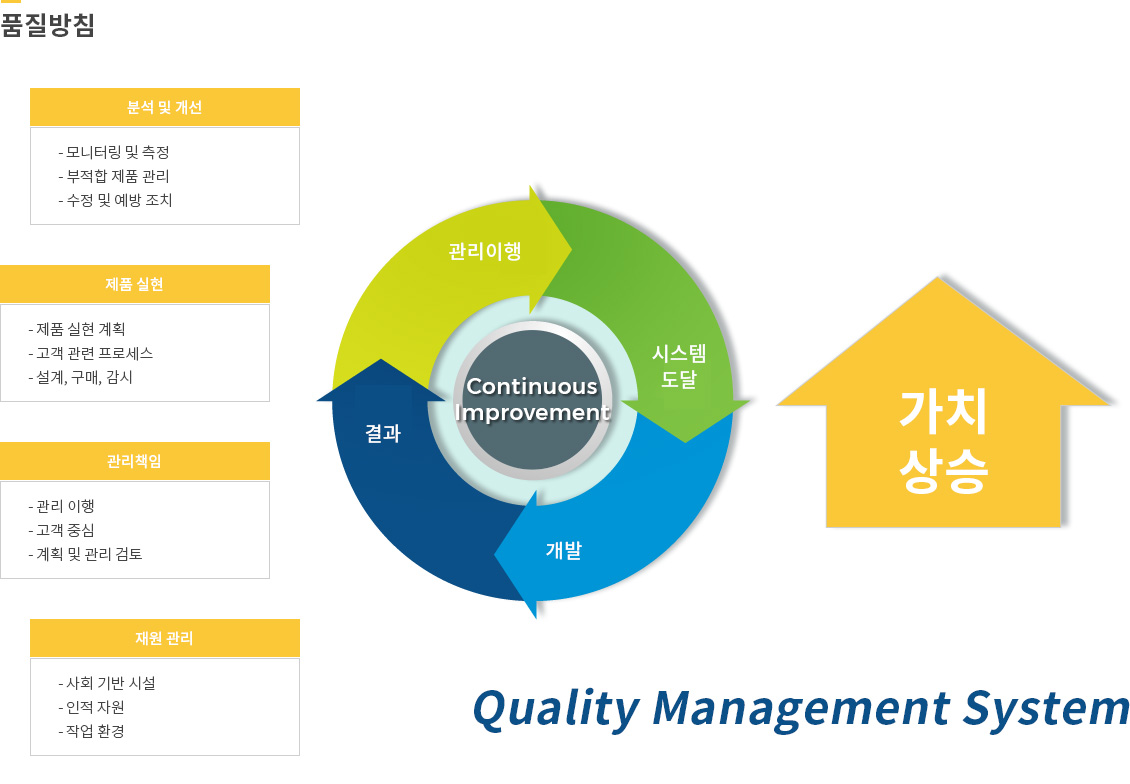 품질방침

분석 및 개선

- 모니터링 및 측정
- 부적합 제품 관리
- 수정 및 예방 조치

제품 실현

- 제품 실현 계획
- 고객 관련 프로세스
- 설계, 구매, 감시

관리책임

- 관리 이행
- 고객 중심
- 계획 및 관리 검토

재원 관리

- 사회 기반 시설
- 인적 자원
- 작업 환경

관리이행

시스템 도달

개발

결과

Continuous Improvement

가치 상승

Quality Management System